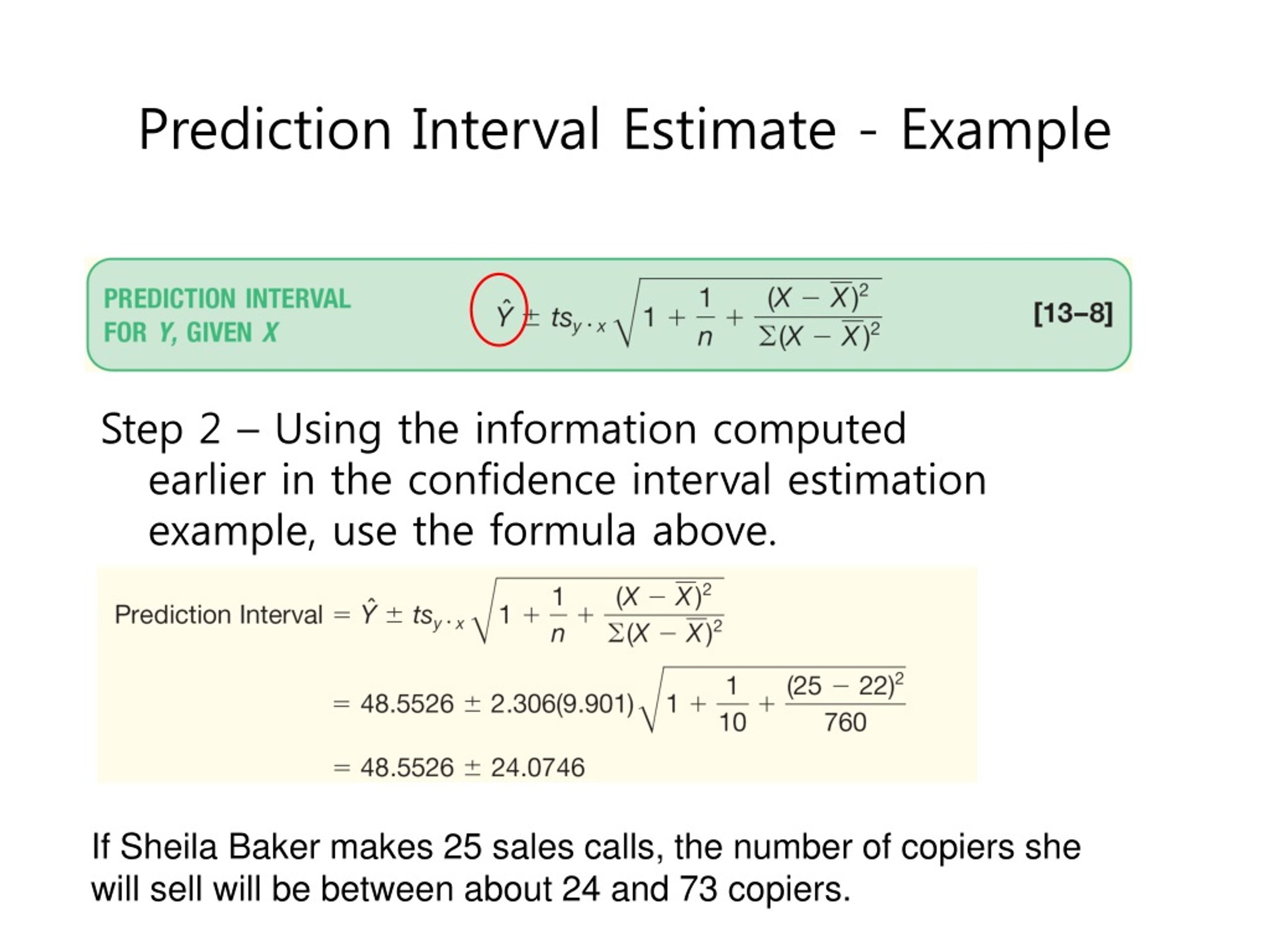 Prediction Interval Estimate - Example

PREDICTION INTERVAL FOR $Y$, GIVEN $X$

$\hat{Y} \pm ts_{y \cdot x}\sqrt{1 + \frac{1}{n} + \frac{(X - \overline{X})^2}{\Sigma(X - \overline{X})^2}}$

[13–8]

Step 2 – Using the information computed earlier in the confidence interval estimation example, use the formula above.

Prediction Interval $= \hat{Y} \pm ts_{y \cdot x}\sqrt{1 + \frac{1}{n} + \frac{(X - \overline{X})^2}{\Sigma(X - \overline{X})^2}}$

$= 48.5526 \pm 2.306(9.901)\sqrt{1 + \frac{1}{10} + \frac{(25 - 22)^2}{760}}$

$= 48.5526 \pm 24.0746$

If Sheila Baker makes 25 sales calls, the number of copiers she will sell will be between about 24 and 73 copiers.